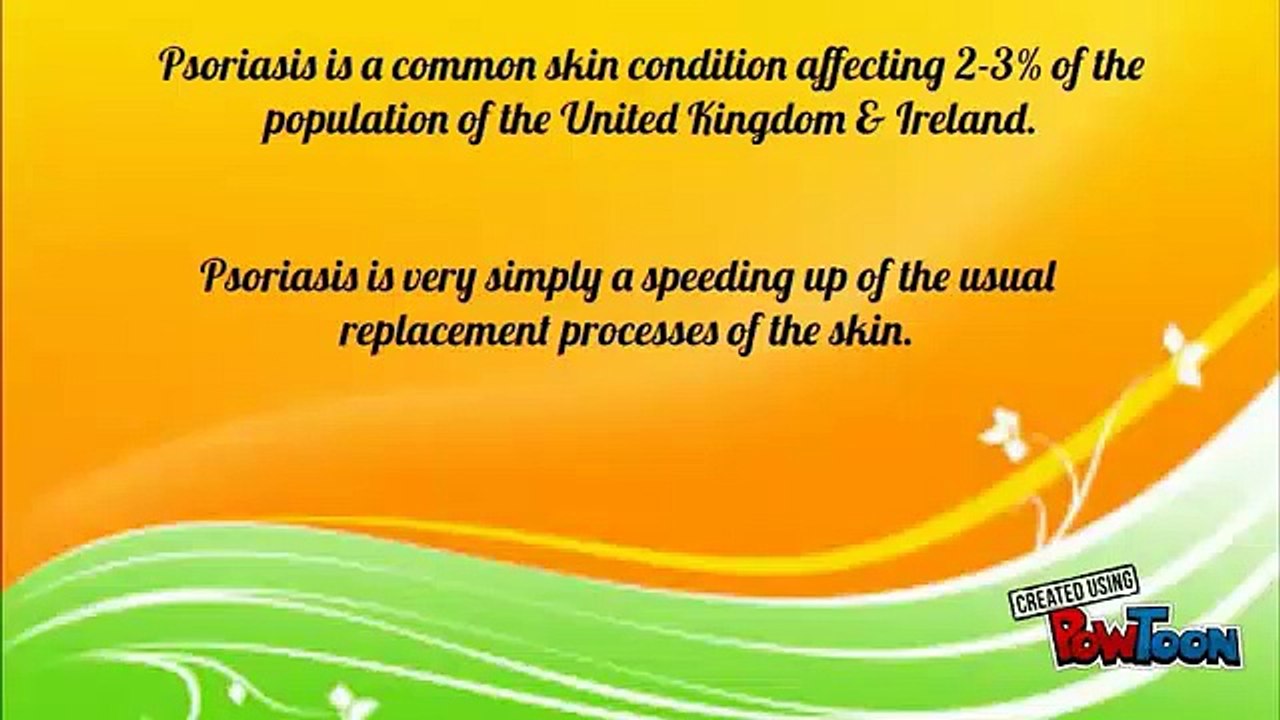 Psoriasis is a common skin condition affecting 2-3% of the population of the United Kingdom & Ireland.

Psoriasis is very simply a speeding up of the usual replacement processes of the skin.

CREATED USING
PowToon